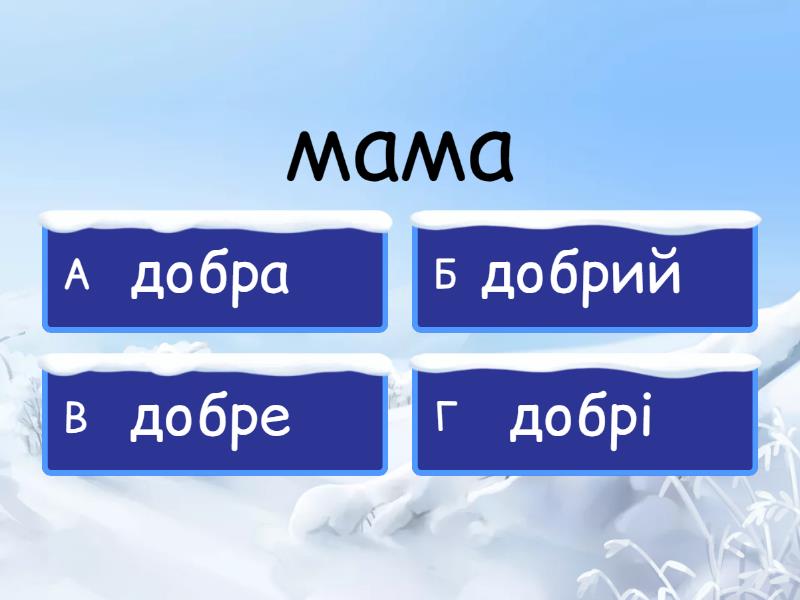 мама

А добра

Б добрий

В добре

Г добрі